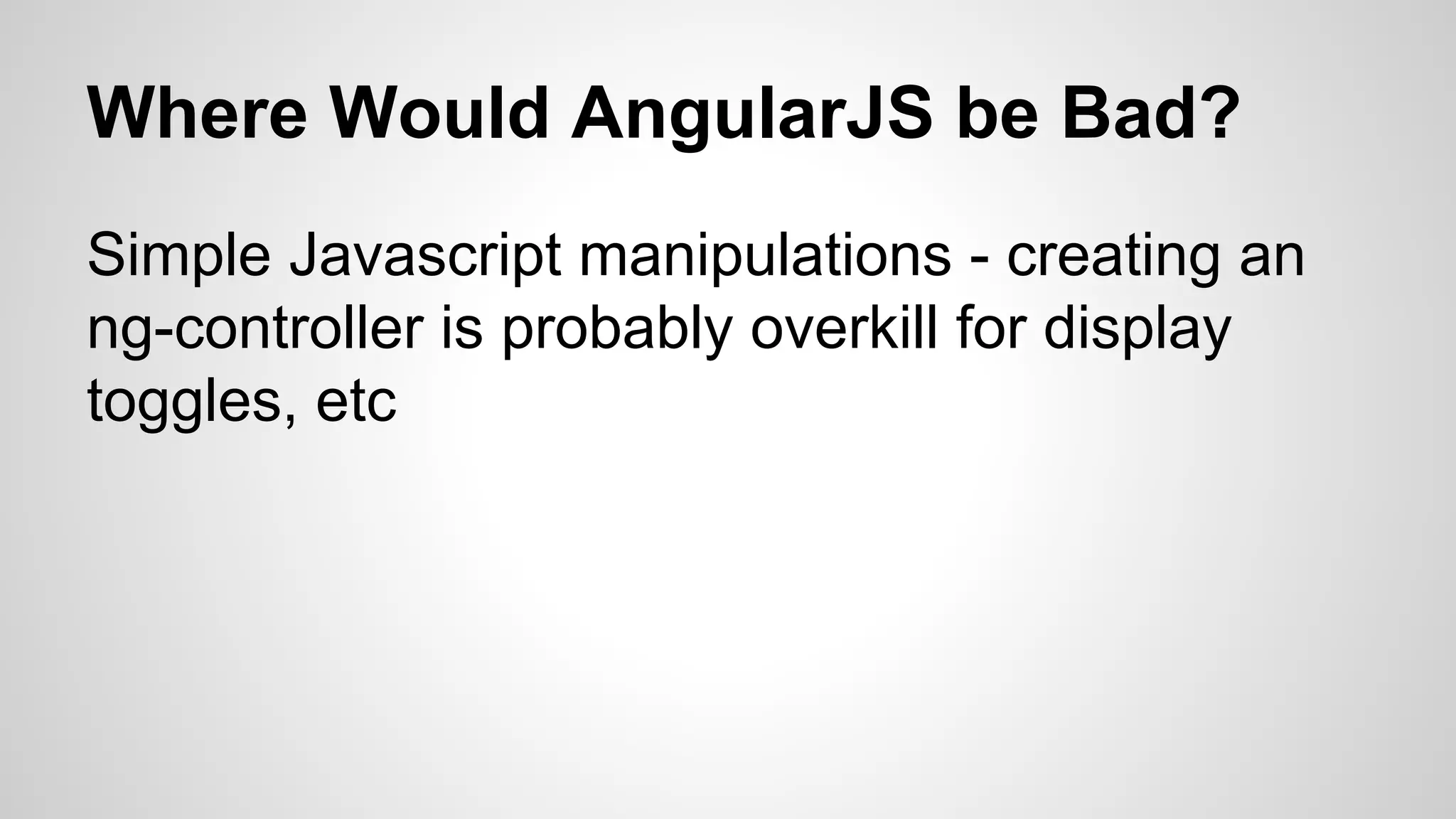 Where Would AngularJS be Bad?

Simple Javascript manipulations - creating an ng-controller is probably overkill for display toggles, etc